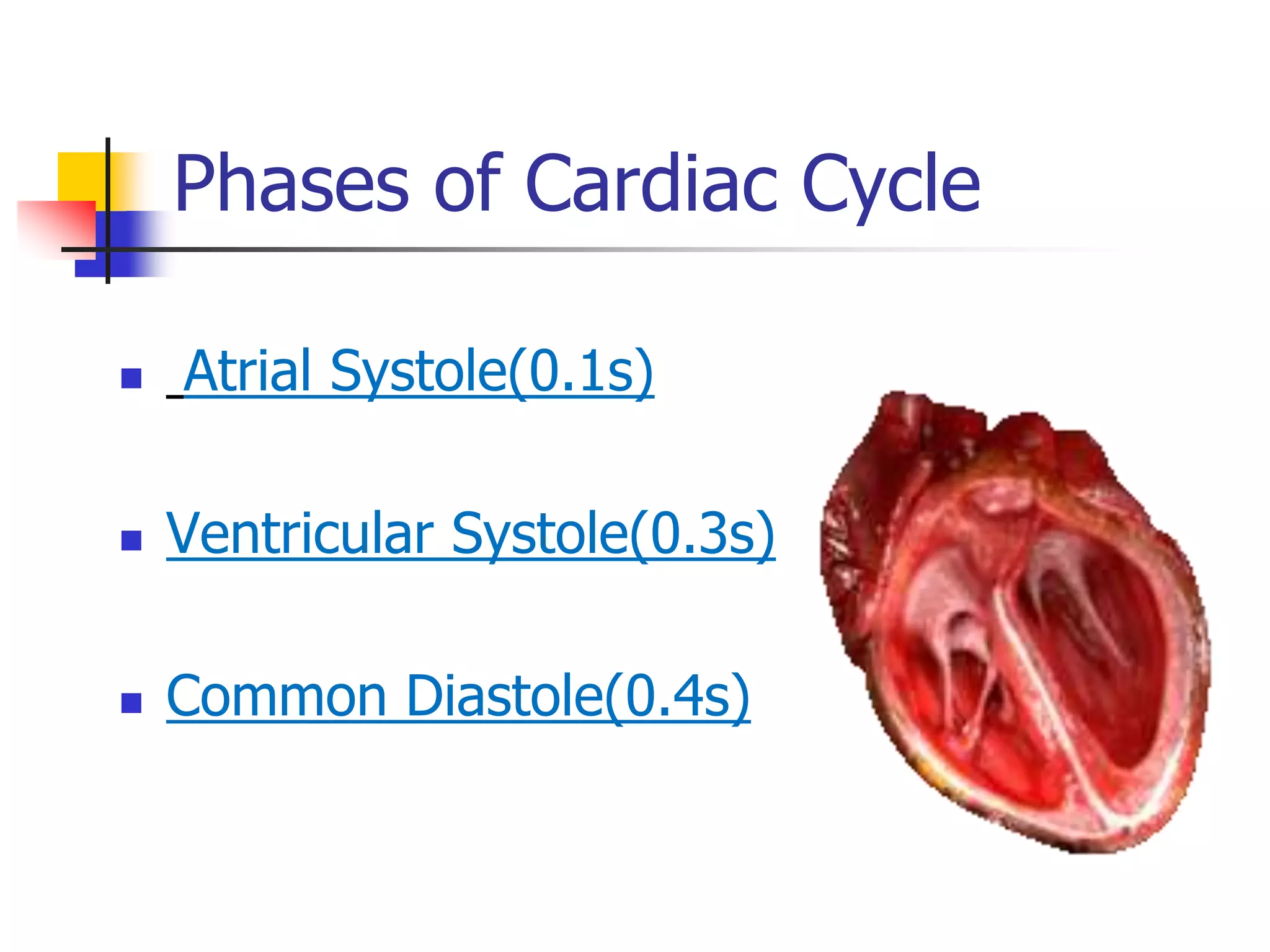 Phases of Cardiac Cycle

- Atrial Systole(0.1s)
- Ventricular Systole(0.3s)
- Common Diastole(0.4s)